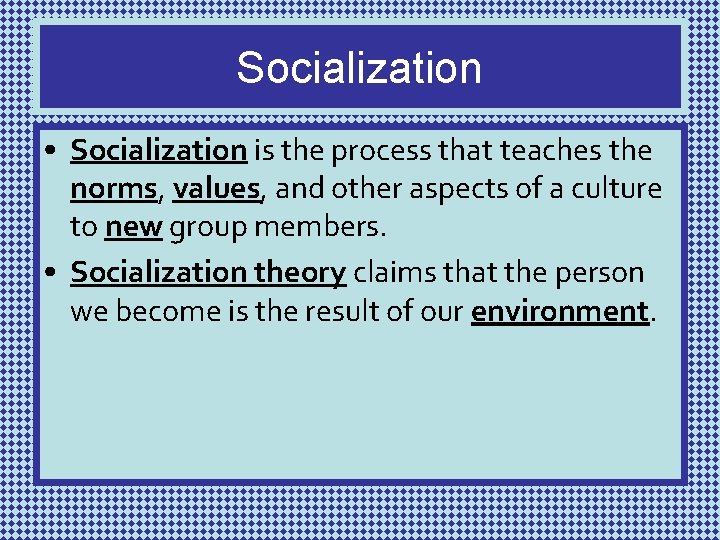 Socialization

• Socialization is the process that teaches the norms, values, and other aspects of a culture to new group members.

• Socialization theory claims that the person we become is the result of our environment.